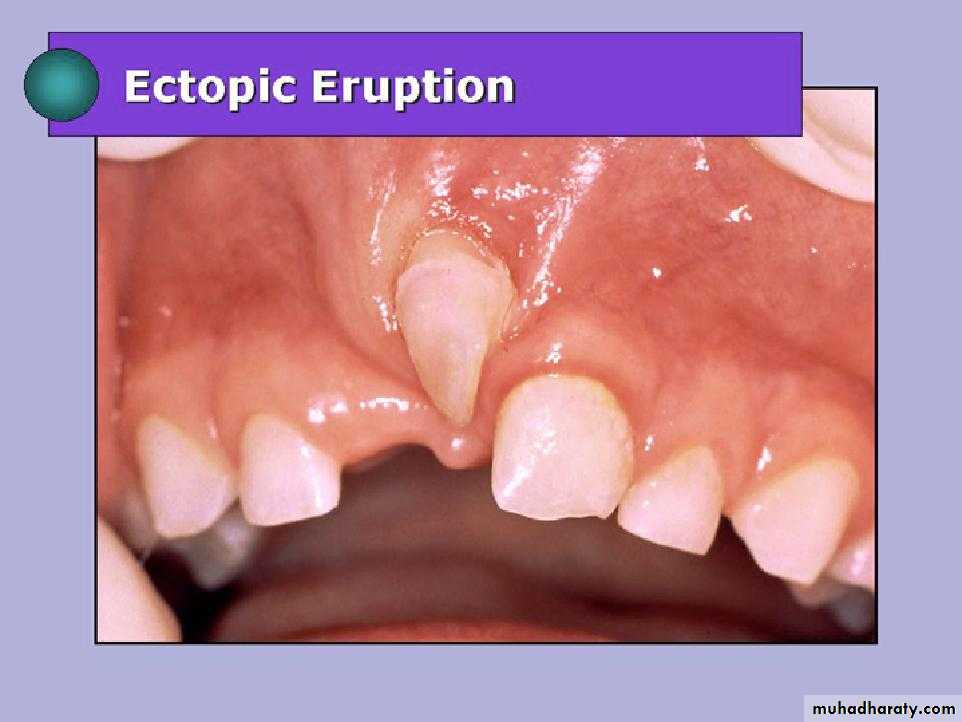 Ectopic Eruption

muhadharaty.com